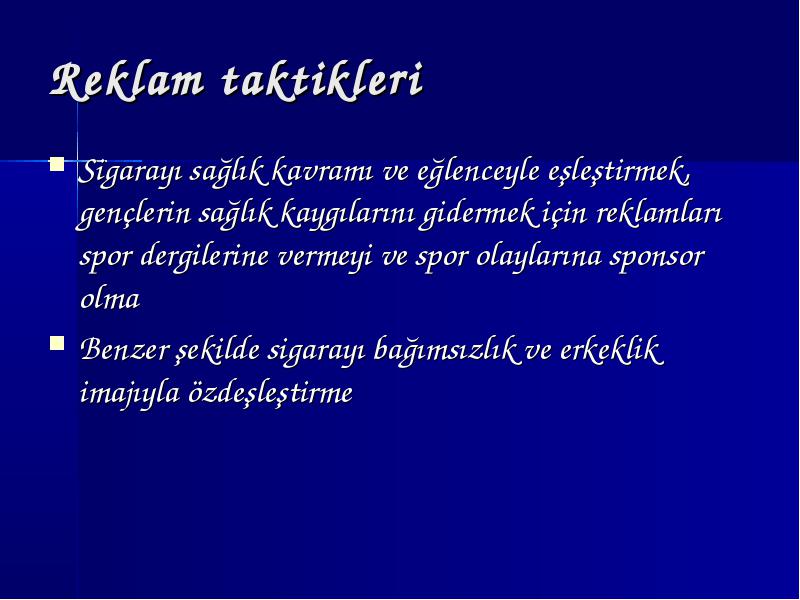 Reklam taktikleri

Sigarayı sağlık kavramı ve eğlenceyle eşleştirmek, gençlerin sağlık kaygılarını gidermek için reklamları spor dergilerine vermeyi ve spor olaylarına sponsor olma

Benzer şekilde sigarayı bağımsızlık ve erkeklik imajıyla özdeşleştirme